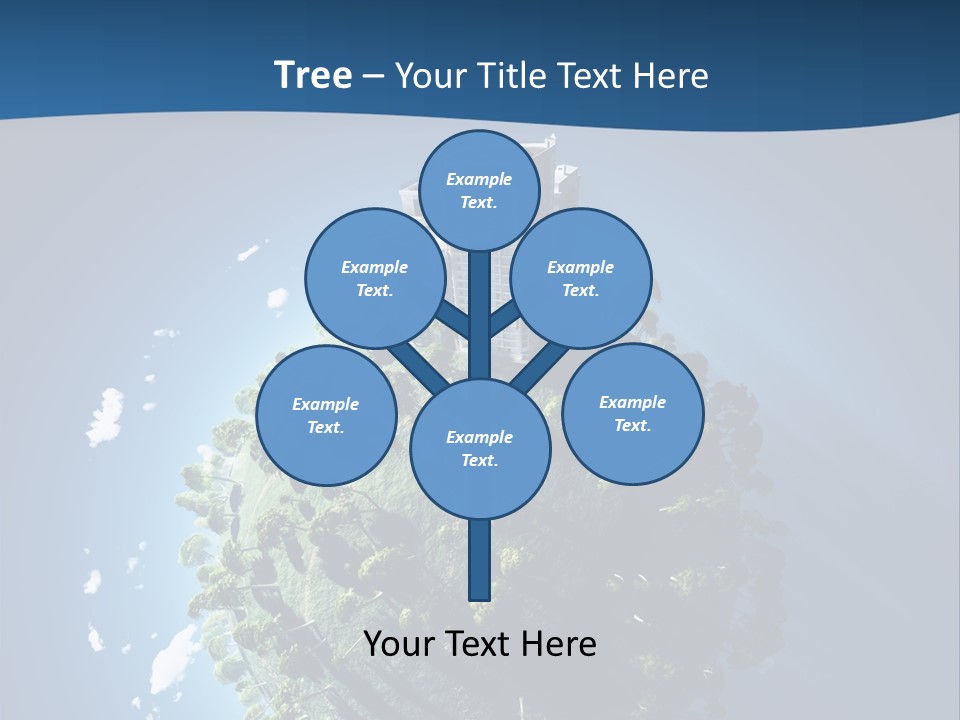 Tree – Your Title Text Here

Example Text.

Example Text.

Example Text.

Example Text.

Example Text.

Example Text.

Your Text Here